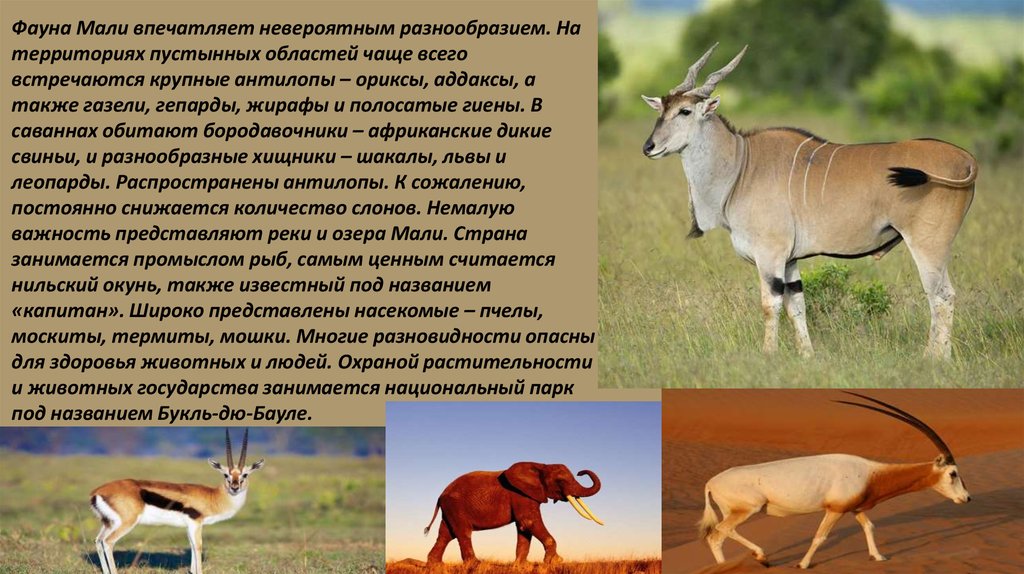 Фауна Мали впечатляет невероятным разнообразием. На территориях пустынных областей чаще всего встречаются крупные антилопы – ориксы, аддаксы, а также газели, гепарды, жирафы и полосатые гиены. В саваннах обитают бородавочники – африканские дикие свиньи, и разнообразные хищники – шакалы, львы и леопарды. Распространены антилопы. К сожалению, постоянно снижается количество слонов. Немалую важность представляют реки и озера Мали. Страна занимается промыслом рыб, самым ценным считается нильский окунь, также известный под названием «капитан». Широко представлены насекомые – пчелы, москиты, термиты, мошки. Многие разновидности опасны для здоровья животных и людей. Охраной растительности и животных государства занимается национальный парк под названием Букль-дю-Бауле.